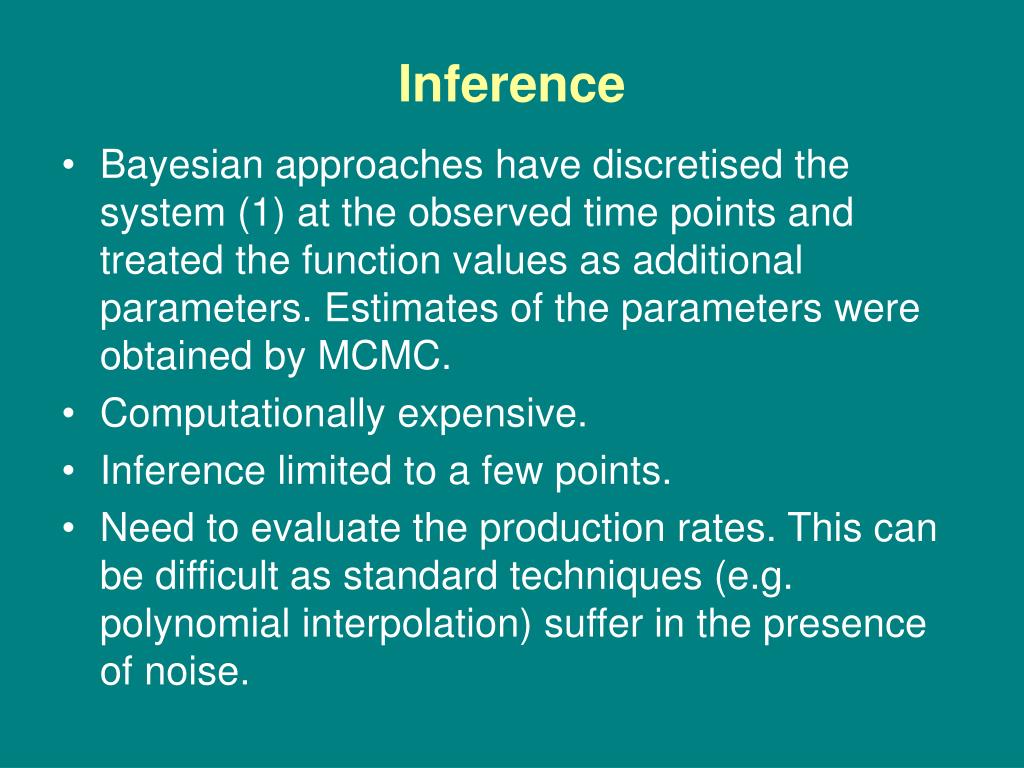 Inference

• Bayesian approaches have discretised the system (1) at the observed time points and treated the function values as additional parameters. Estimates of the parameters were obtained by MCMC.
• Computationally expensive.
• Inference limited to a few points.
• Need to evaluate the production rates. This can be difficult as standard techniques (e.g. polynomial interpolation) suffer in the presence of noise.